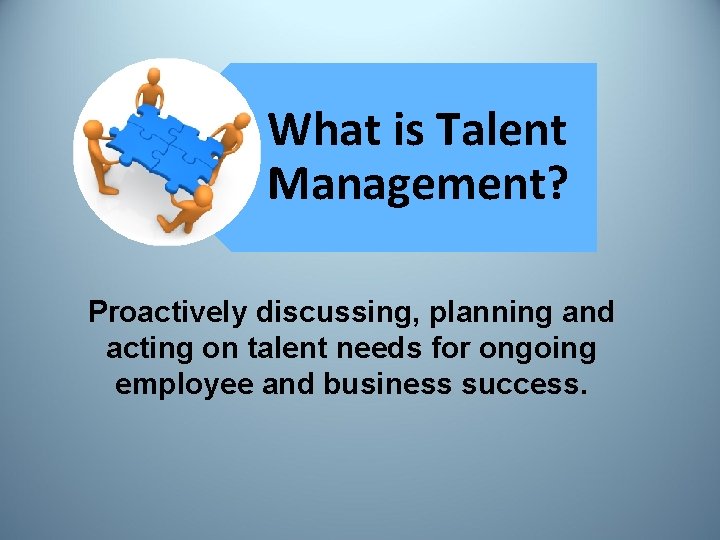 What is Talent Management?

Proactively discussing, planning and acting on talent needs for ongoing employee and business success.